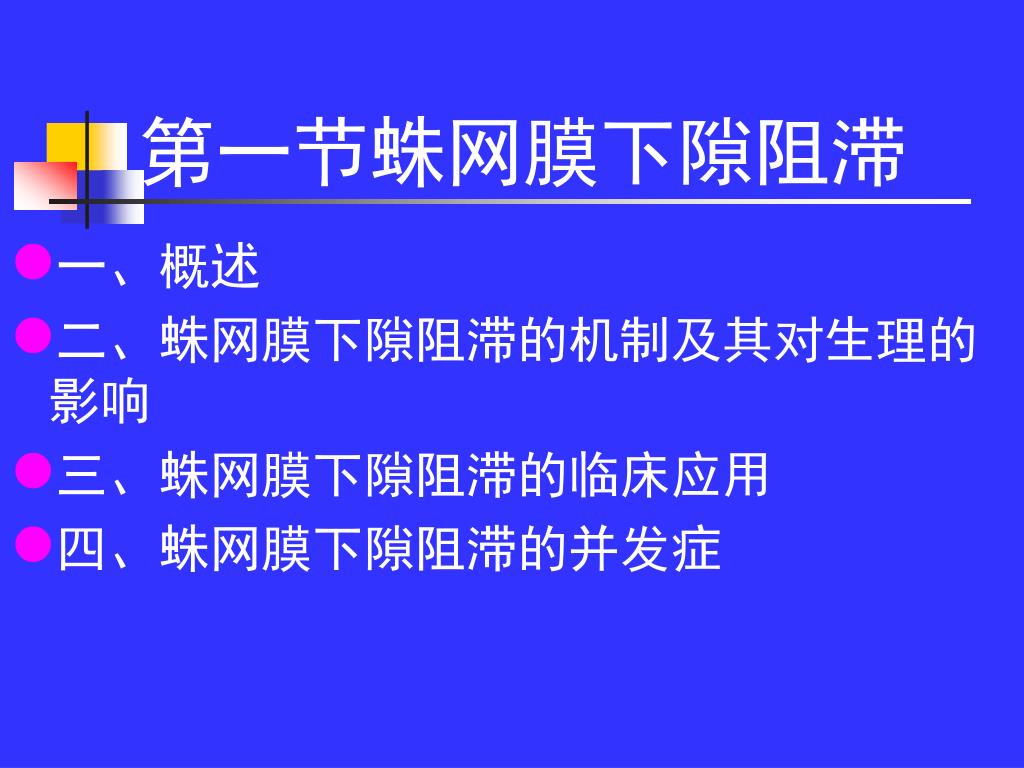 第一节蛛网膜下隙阻滞

一、概述
二、蛛网膜下隙阻滞的机制及其对生理的影响
三、蛛网膜下隙阻滞的临床应用
四、蛛网膜下隙阻滞的并发症